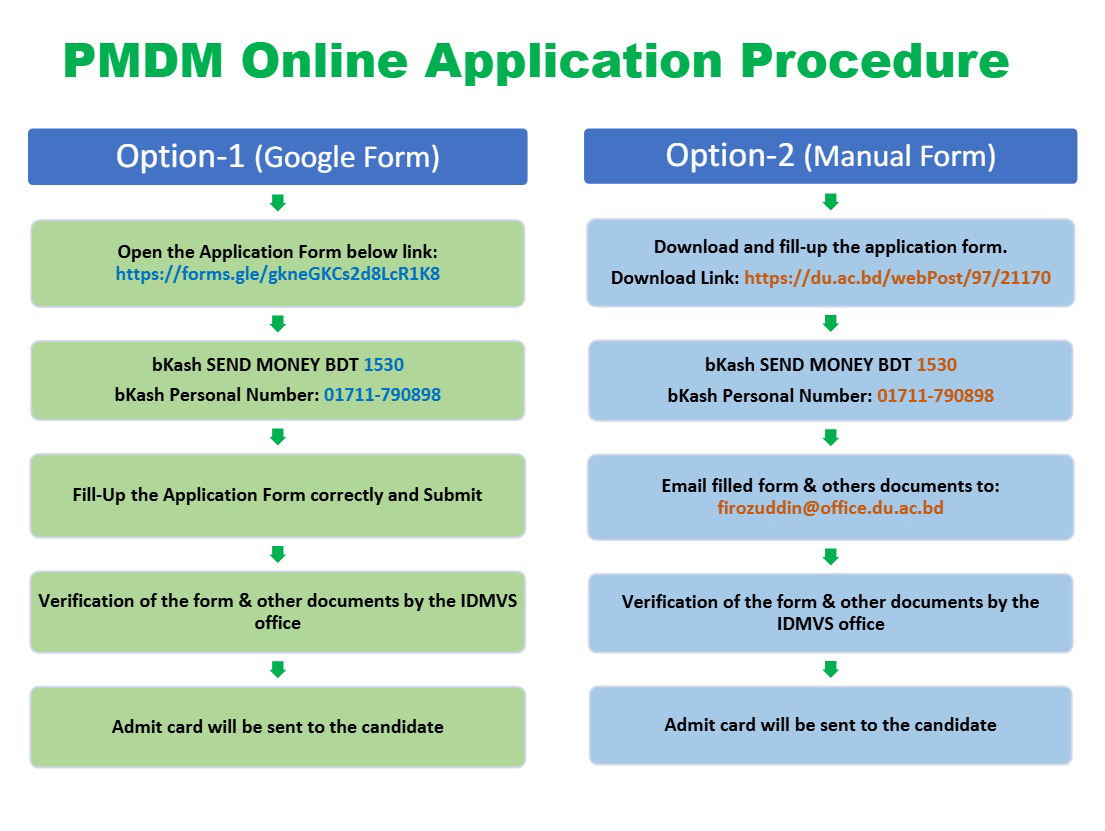 PMDM Online Application Procedure

Option-1 (Google Form)

Open the Application Form below link: https://forms.gle/gkneGKCs2d8LcR1K8

bKash SEND MONEY BDT 1530

bKash Personal Number: 01711-790898

Fill-Up the Application Form correctly and Submit

Verification of the form & other documents by the IDMVS office

Admit card will be sent to the candidate

Option-2 (Manual Form)

Download and fill-up the application form.

Download Link: https://du.ac.bd/webPost/97/21170

bKash SEND MONEY BDT 1530

bKash Personal Number: 01711-790898

Email filled form & others documents to: firozuddin@office.du.ac.bd

Verification of the form & other documents by the IDMVS office

Admit card will be sent to the candidate